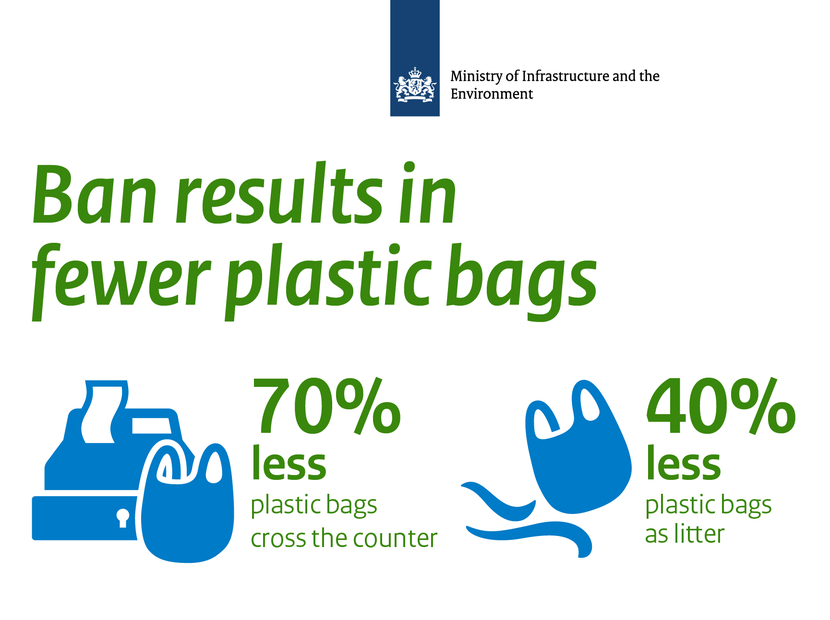 Ministry of Infrastructure and the Environment

Ban results in fewer plastic bags

70% less plastic bags cross the counter

40% less plastic bags as litter